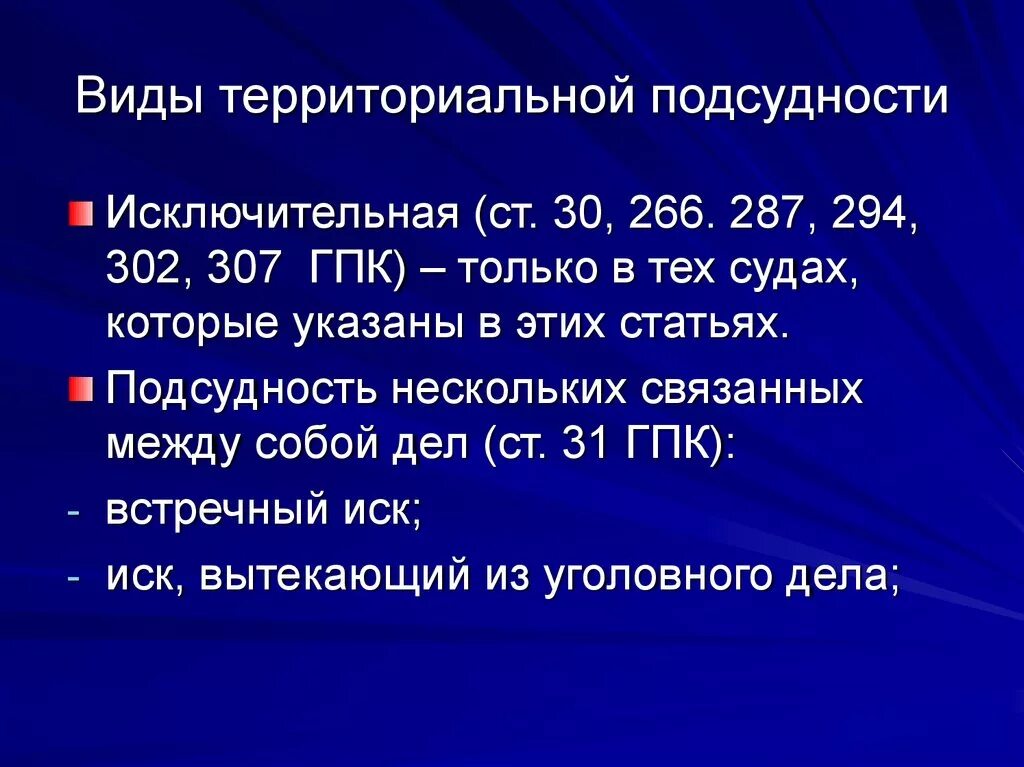 Виды территориальной подсудности

Исключительная (ст. 30, 266. 287, 294, 302, 307 ГПК) – только в тех судах, которые указаны в этих статьях.

Подсудность нескольких связанных между собой дел (ст. 31 ГПК):

- встречный иск;

- иск, вытекающий из уголовного дела;